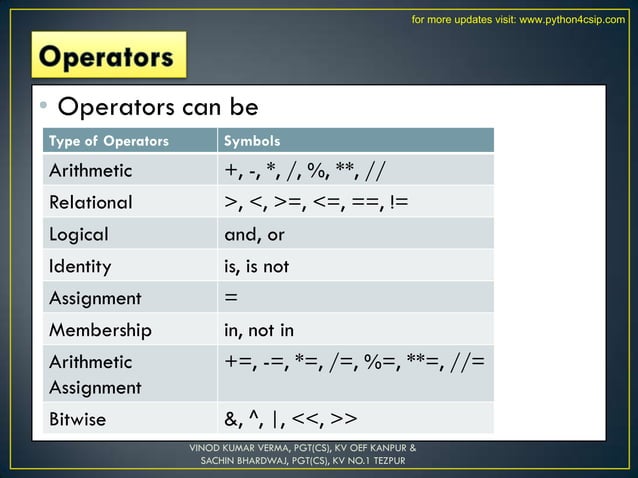 for more updates visit: www.python4csip.com

Operators

• Operators can be

| Type of Operators | Symbols |
|---|---|
| Arithmetic | +, -, *, /, %, **, // |
| Relational | >, <, >=, <=, ==, != |
| Logical | and, or |
| Identity | is, is not |
| Assignment | = |
| Membership | in, not in |
| Arithmetic Assignment | +=, -=, *=, /=, %=, **=, //= |
| Bitwise | &, ^, \|, <<, >> |

VINOD KUMAR VERMA, PGT(CS), KV OEF KANPUR & SACHIN BHARDWAJ, PGT(CS), KV NO.1 TEZPUR